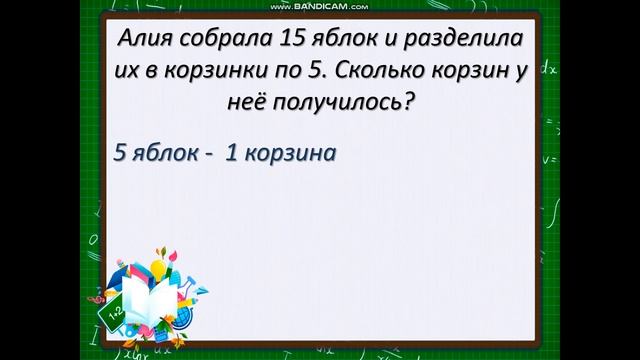 www.BANDICAM.com

Алия собрала 15 яблок и разделила их в корзинки по 5. Сколько корзин у неё получилось?

5 яблок - 1 корзина